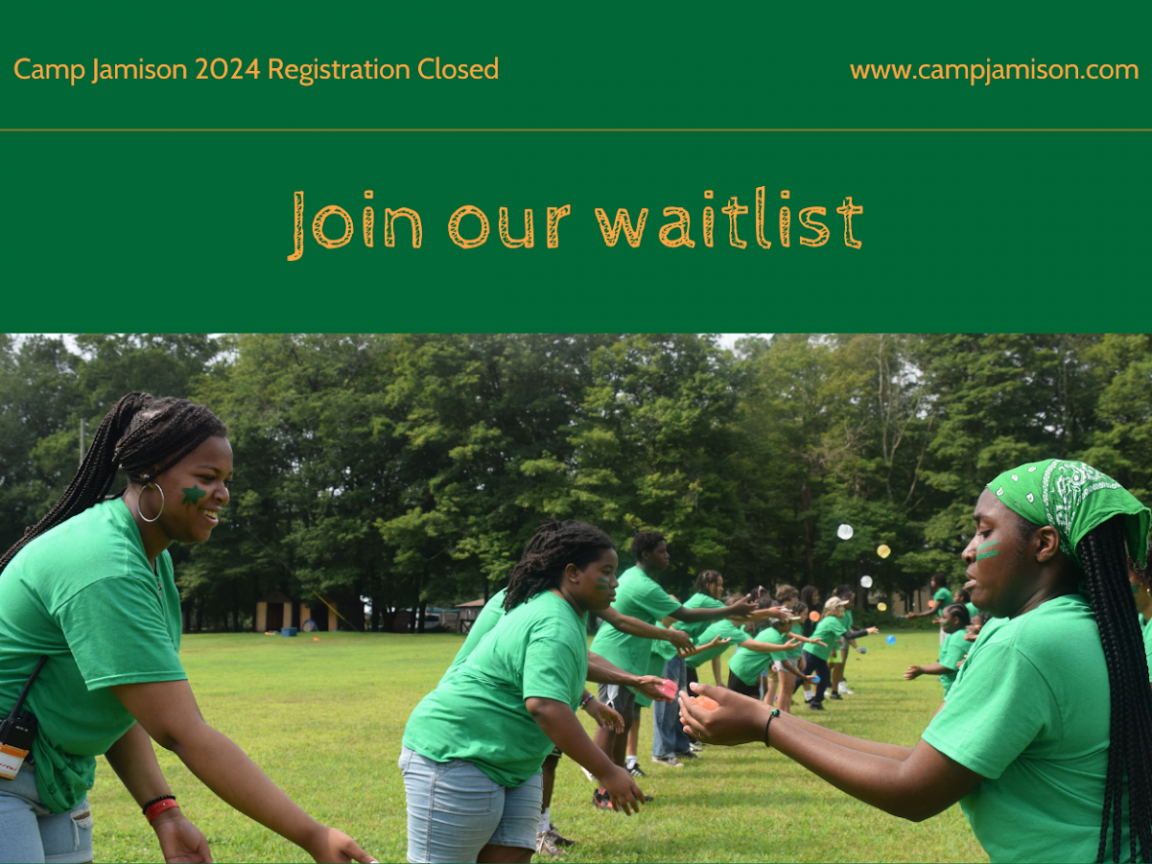 Camp Jamison 2024 Registration Closed

www.campjamison.com

Join our waitlist